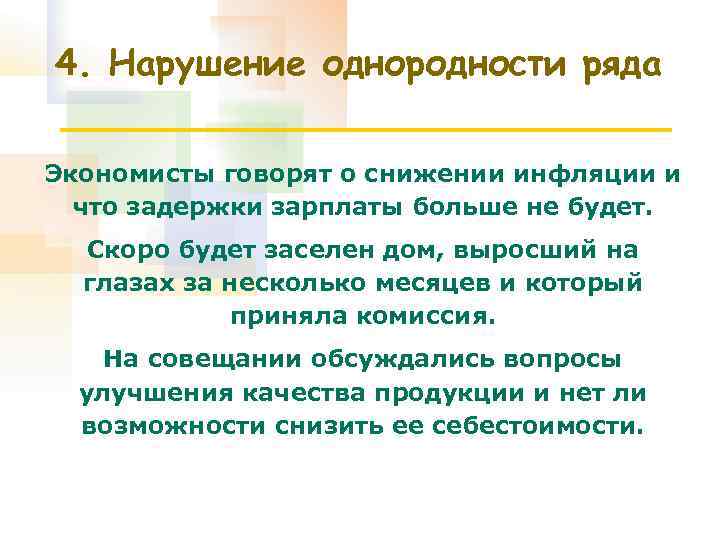 4. Нарушение однородности ряда

Экономисты говорят о снижении инфляции и что задержки зарплаты больше не будет.

Скоро будет заселен дом, выросший на глазах за несколько месяцев и который приняла комиссия.

На совещании обсуждались вопросы улучшения качества продукции и нет ли возможности снизить ее себестоимости.